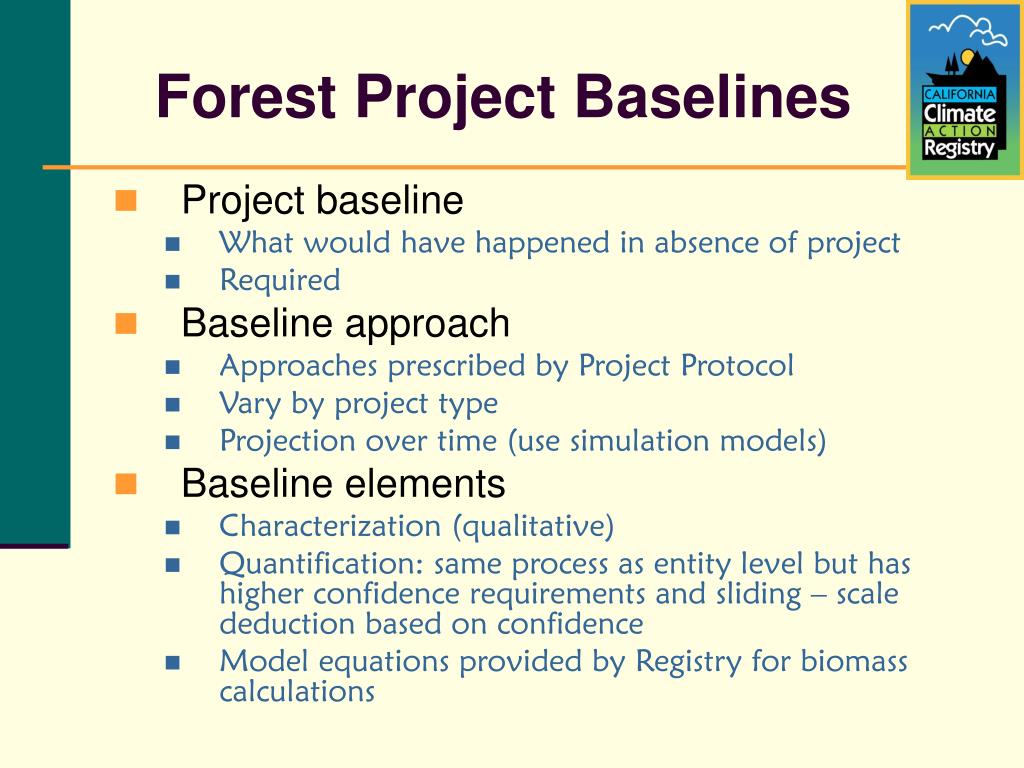 Forest Project Baselines

CALIFORNIA
Climate
ACTION
Registry

Project baseline
What would have happened in absence of project
Required
Baseline approach
Approaches prescribed by Project Protocol
Vary by project type
Projection over time (use simulation models)
Baseline elements
Characterization (qualitative)
Quantification: same process as entity level but has higher confidence requirements and sliding – scale deduction based on confidence
Model equations provided by Registry for biomass calculations